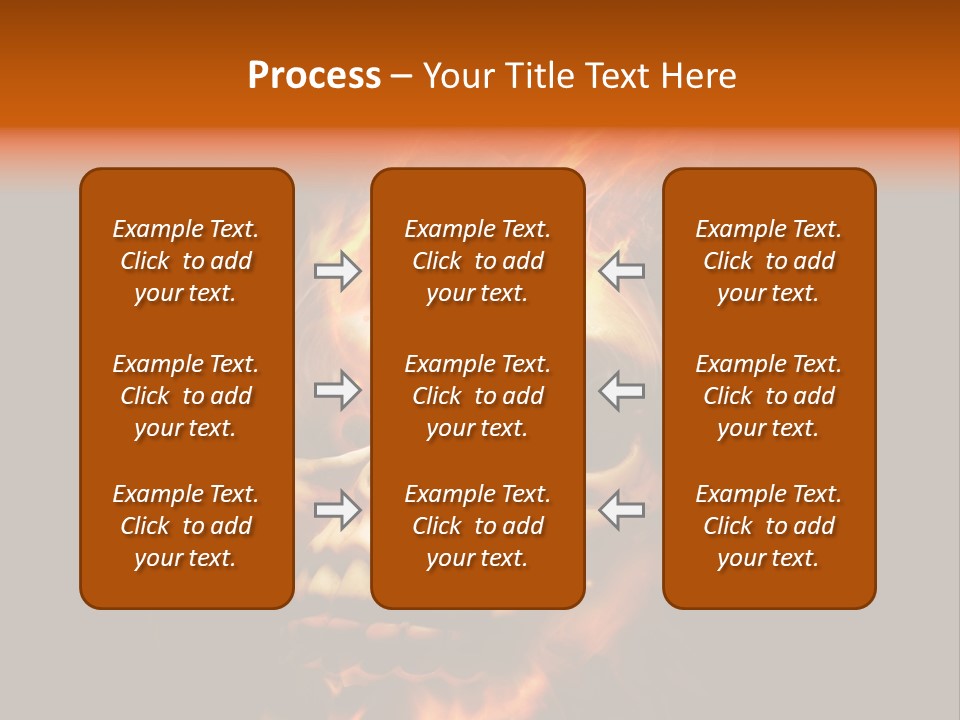 Process – Your Title Text Here

Example Text. Click to add your text.

Example Text. Click to add your text.

Example Text. Click to add your text.

Example Text. Click to add your text.

Example Text. Click to add your text.

Example Text. Click to add your text.

Example Text. Click to add your text.

Example Text. Click to add your text.

Example Text. Click to add your text.